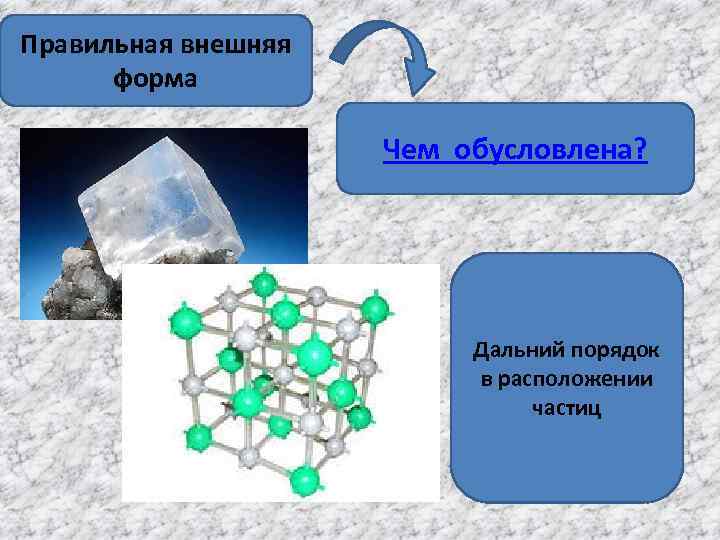 Правильная внешняя форма

Чем обусловлена?

Дальний порядок в расположении частиц